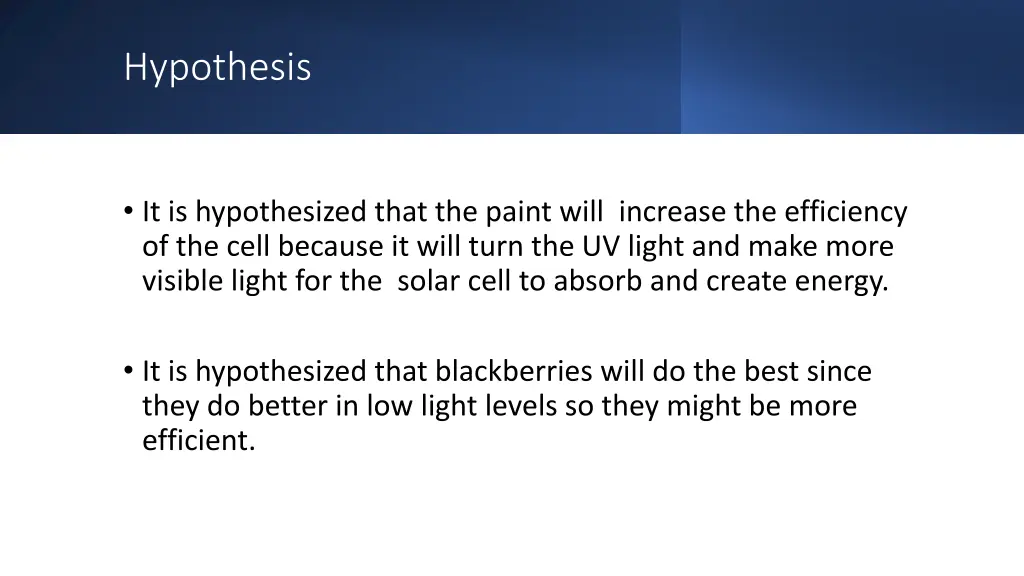 Hypothesis

• It is hypothesized that the paint will increase the efficiency of the cell because it will turn the UV light and make more visible light for the solar cell to absorb and create energy.

• It is hypothesized that blackberries will do the best since they do better in low light levels so they might be more efficient.